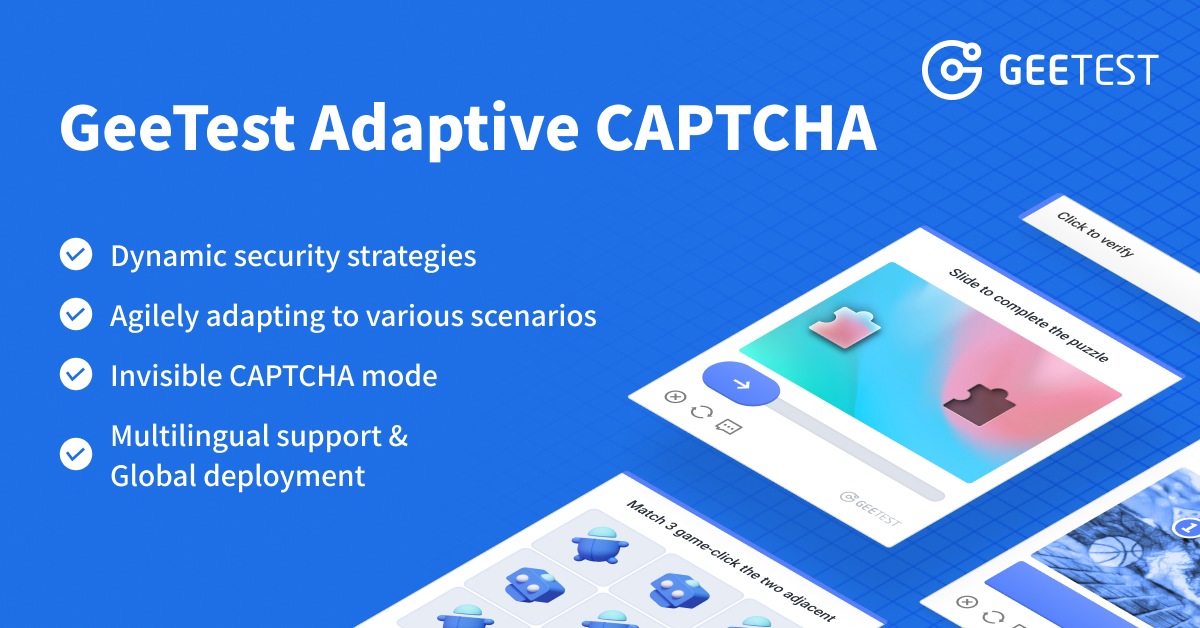 GEETEST

GeeTest Adaptive CAPTCHA

Dynamic security strategies

Agilely adapting to various scenarios

Invisible CAPTCHA mode

Multilingual support & Global deployment

Click to verify

Slide to complete the puzzle

GEETEST

Match 3 game-click the two adjacent